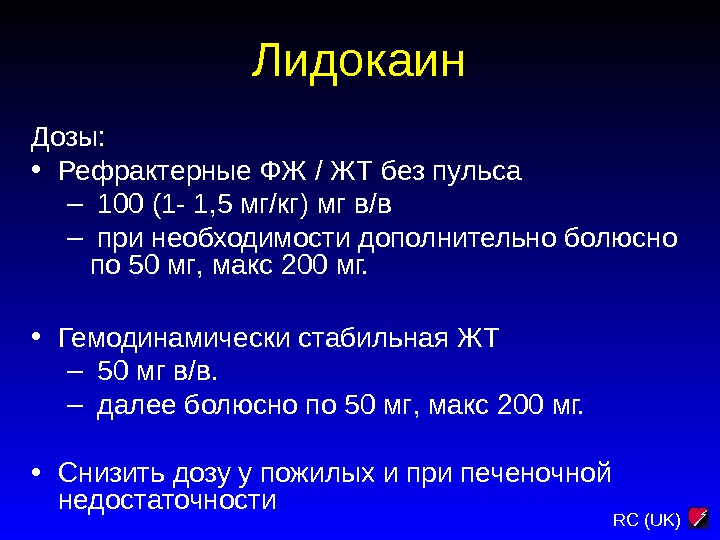 Лидокаин

Дозы:

• Рефрактерные ФЖ / ЖТ без пульса
 – 100 (1- 1,5 мг/кг) мг в/в
 – при необходимости дополнительно болюсно по 50 мг, макс 200 мг.

• Гемодинамически стабильная ЖТ
 – 50 мг в/в.
 – далее болюсно по 50 мг, макс 200 мг.

• Снизить дозу у пожилых и при печеночной недостаточности

RC (UK)